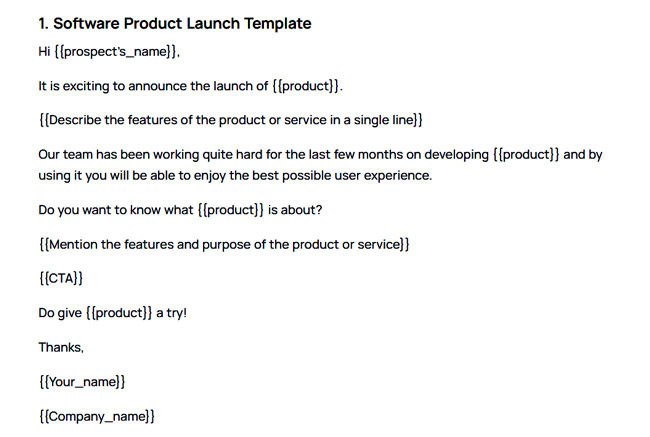 1. Software Product Launch Template

Hi {{prospect's_name}},

It is exciting to announce the launch of {{product}}.

{{Describe the features of the product or service in a single line}}

Our team has been working quite hard for the last few months on developing {{product}} and by using it you will be able to enjoy the best possible user experience.

Do you want to know what {{product}} is about?

{{Mention the features and purpose of the product or service}}

{{CTA}}

Do give {{product}} a try!

Thanks,

{{Your_name}}

{{Company_name}}